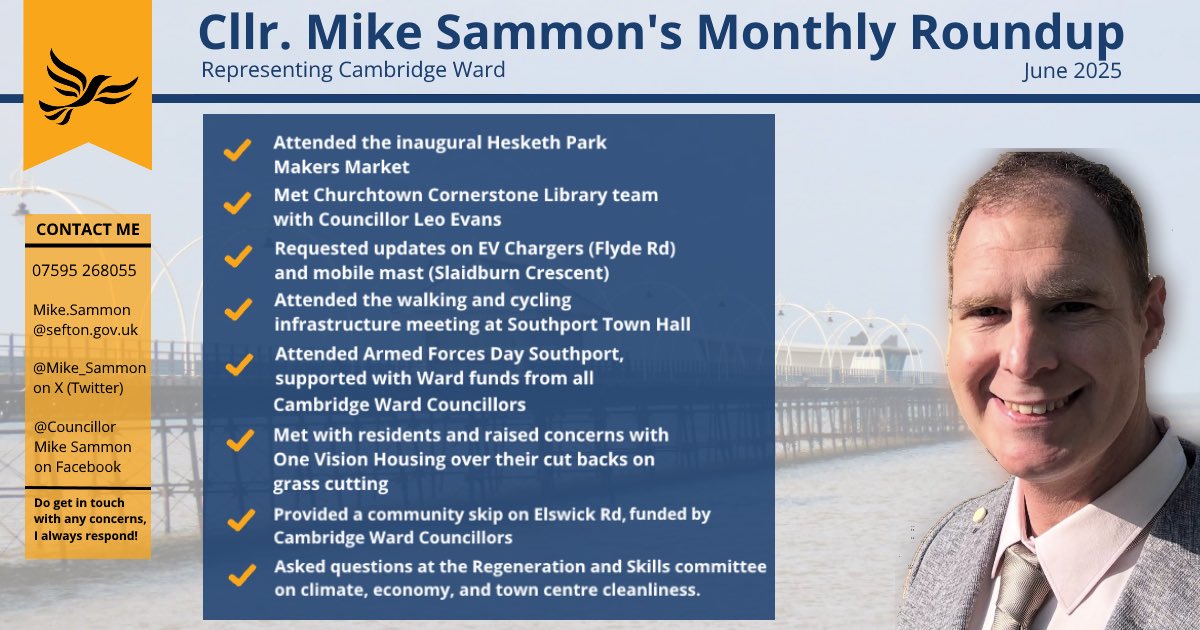 Cllr. Mike Sammon's Monthly Roundup
Representing Cambridge Ward
June 2025

CONTACT ME

07595 268055

Mike.Sammon @sefton.gov.uk

@Mike_Sammon on X (Twitter)

@Councillor Mike Sammon on Facebook

Do get in touch with any concerns, I always respond!

Attended the inaugural Hesketh Park Makers Market

Met Churchtown Cornerstone Library team with Councillor Leo Evans

Requested updates on EV Chargers (Flyde Rd) and mobile mast (Slaidburn Crescent)

Attended the walking and cycling infrastructure meeting at Southport Town Hall

Attended Armed Forces Day Southport, supported with Ward funds from all Cambridge Ward Councillors

Met with residents and raised concerns with One Vision Housing over their cut backs on grass cutting

Provided a community skip on Elswick Rd, funded by Cambridge Ward Councillors

Asked questions at the Regeneration and Skills committee on climate, economy, and town centre cleanliness.